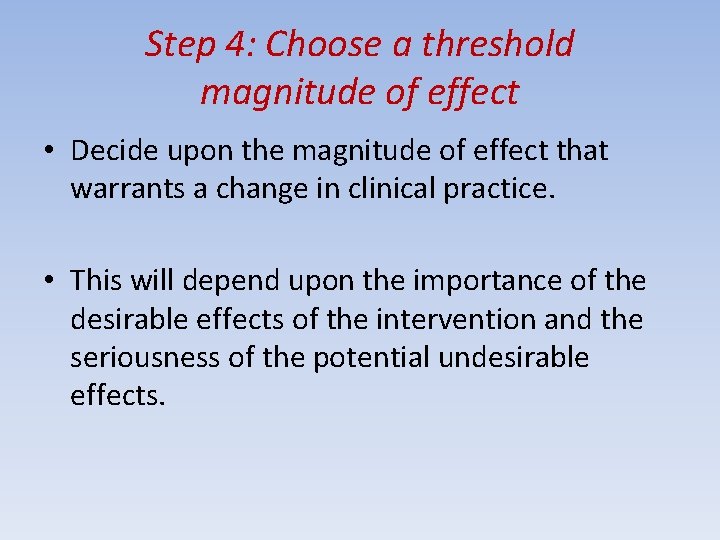 Step 4: Choose a threshold magnitude of effect

• Decide upon the magnitude of effect that warrants a change in clinical practice.

• This will depend upon the importance of the desirable effects of the intervention and the seriousness of the potential undesirable effects.